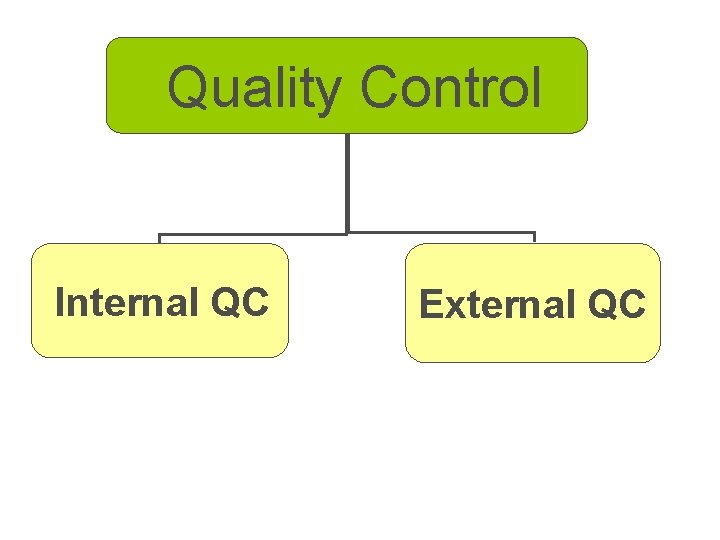 Quality Control

Internal QC

External QC